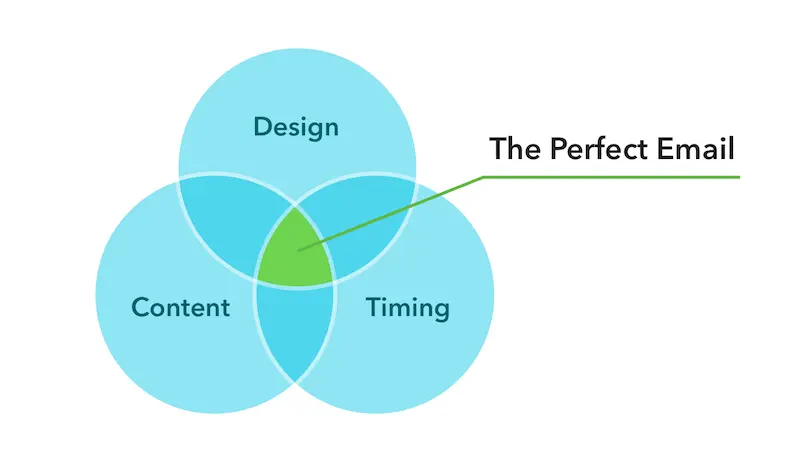 Design

The Perfect Email

Content

Timing